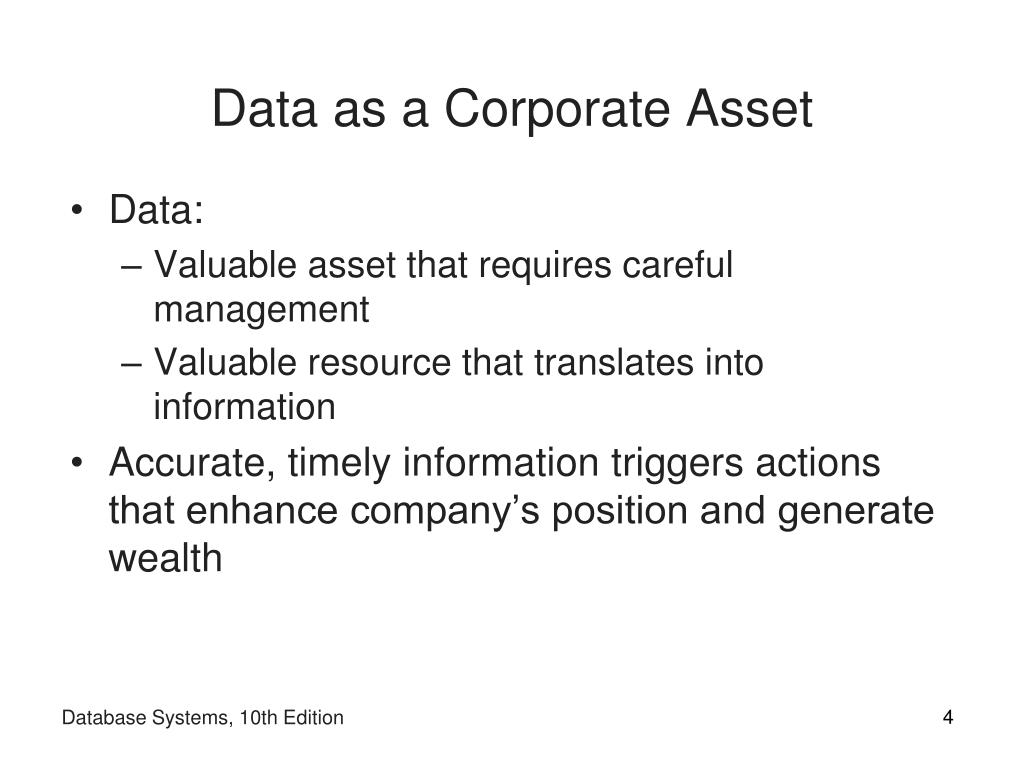 Data as a Corporate Asset

• Data:
– Valuable asset that requires careful management
– Valuable resource that translates into information
• Accurate, timely information triggers actions that enhance company’s position and generate wealth

Database Systems, 10th Edition

4